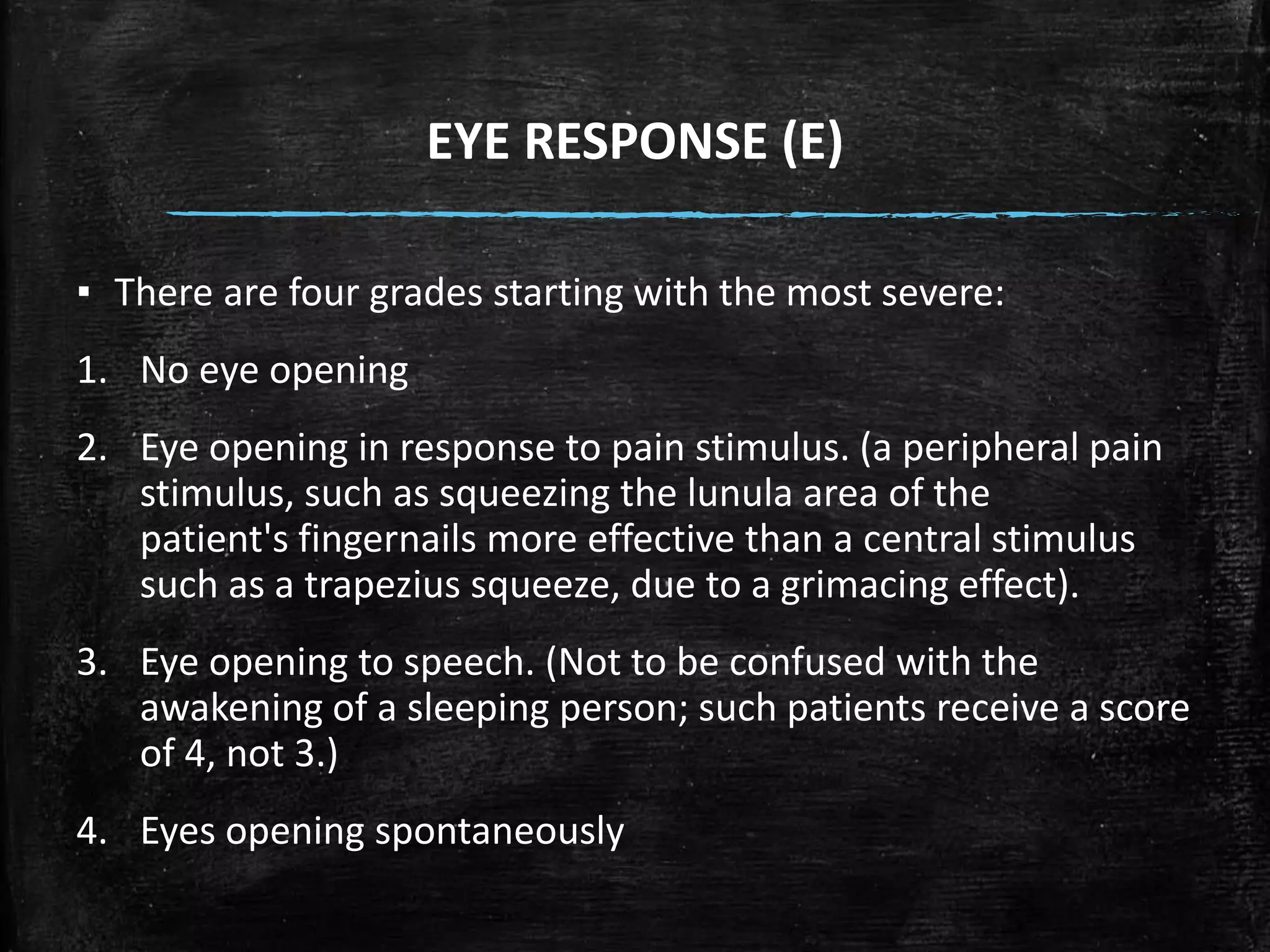 EYE RESPONSE (E)

▪ There are four grades starting with the most severe:

1. No eye opening

2. Eye opening in response to pain stimulus. (a peripheral pain stimulus, such as squeezing the lunula area of the patient's fingernails more effective than a central stimulus such as a trapezius squeeze, due to a grimacing effect).

3. Eye opening to speech. (Not to be confused with the awakening of a sleeping person; such patients receive a score of 4, not 3.)

4. Eyes opening spontaneously